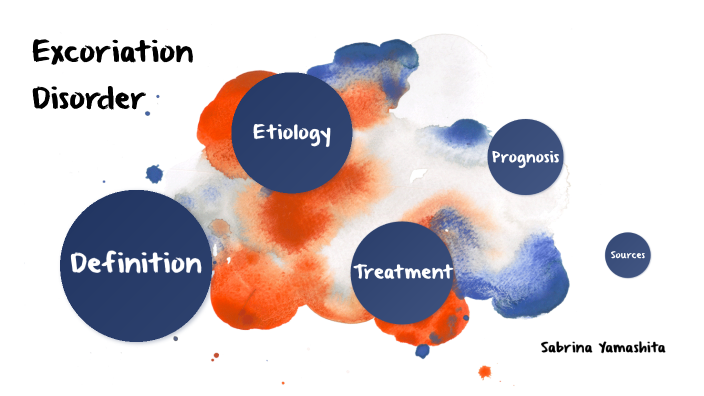 Excoriation Disorder

Etiology

Prognosis

Definition

Treatment

Sources

Sabrina Yamashita